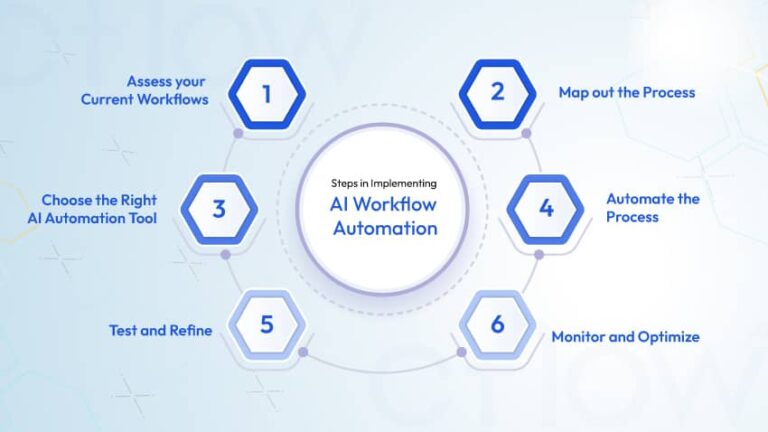 Steps in Implementing
AI Workflow Automation

1
Assess your Current Workflows

2
Map out the Process

3
Choose the Right AI Automation Tool

4
Automate the Process

5
Test and Refine

6
Monitor and Optimize